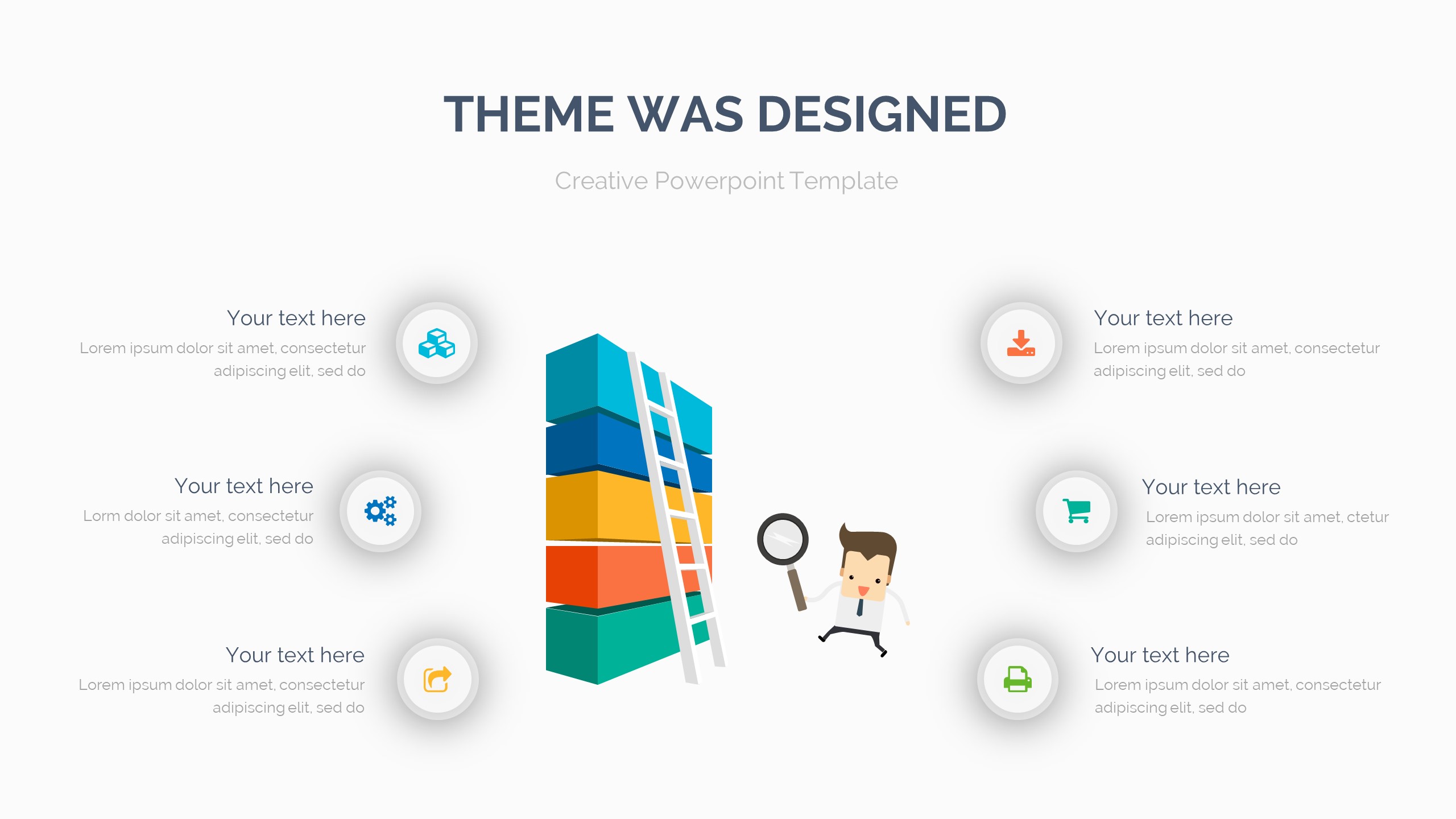 THEME WAS DESIGNED

Creative Powerpoint Template

Your text here
Lorem ipsum dolor sit amet, consectetur adipiscing elit, sed do

Your text here
Lorm dolor sit amet, consectetur adipiscing elit, sed do

Your text here
Lorem ipsum dolor sit amet, consectetur adipiscing elit, sed do

Your text here
Lorem ipsum dolor sit amet, consectetur adipiscing elit, sed do

Your text here
Lorem ipsum dolor sit amet, ctetur adipiscing elit, sed do

Your text here
Lorem ipsum dolor sit amet, consectetur adipiscing elit, sed do